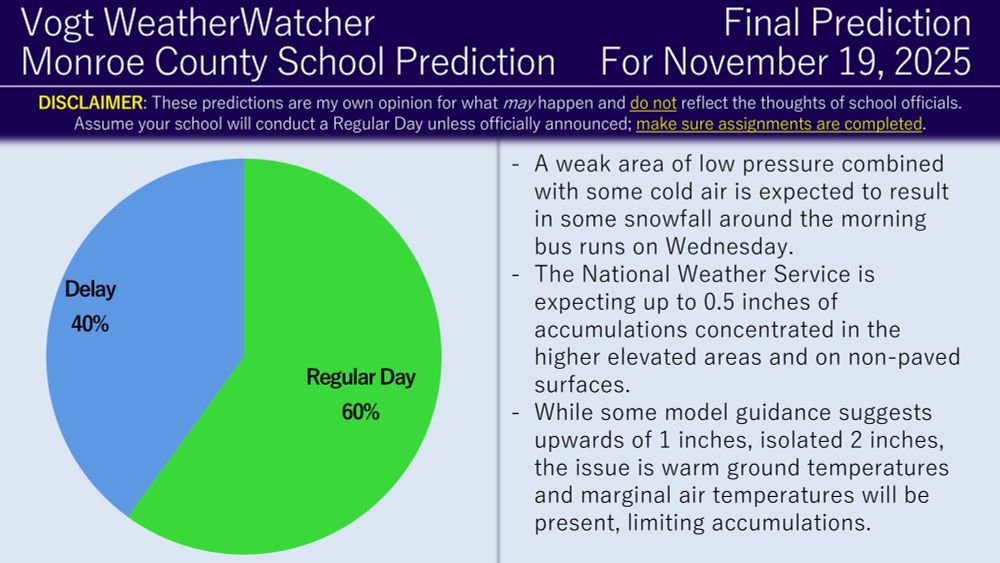 Vogt WeatherWatcher
Monroe County School Prediction

Final Prediction
For November 19, 2025

DISCLAIMER: These predictions are my own opinion for what may happen and do not reflect the thoughts of school officials. Assume your school will conduct a Regular Day unless officially announced; make sure assignments are completed.

Delay
40%

Regular Day
60%

- A weak area of low pressure combined with some cold air is expected to result in some snowfall around the morning bus runs on Wednesday.
- The National Weather Service is expecting up to 0.5 inches of accumulations concentrated in the higher elevated areas and on non-paved surfaces.
- While some model guidance suggests upwards of 1 inches, isolated 2 inches, the issue is warm ground temperatures and marginal air temperatures will be present, limiting accumulations.